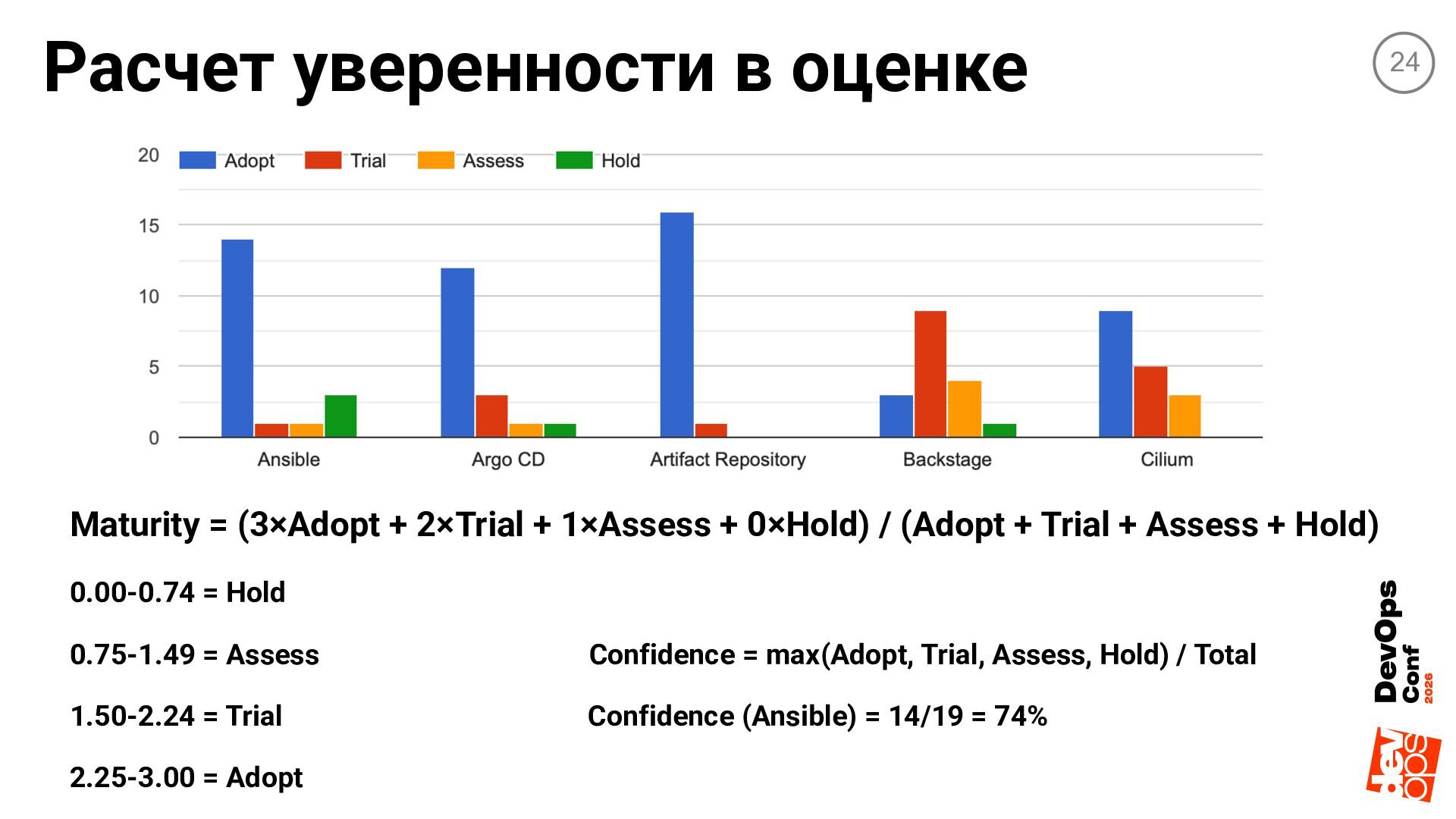 Расчет уверенности в оценке

24

20
15
10
5
0

Adopt Trial Assess Hold

Ansible Argo CD Artifact Repository Backstage Cilium

Maturity = (3×Adopt + 2×Trial + 1×Assess + 0×Hold) / (Adopt + Trial + Assess + Hold)

0.00-0.74 = Hold

0.75-1.49 = Assess

1.50-2.24 = Trial

2.25-3.00 = Adopt

Confidence = max(Adopt, Trial, Assess, Hold) / Total

Confidence (Ansible) = 14/19 = 74%

DevOps Conf 2026

dev ops